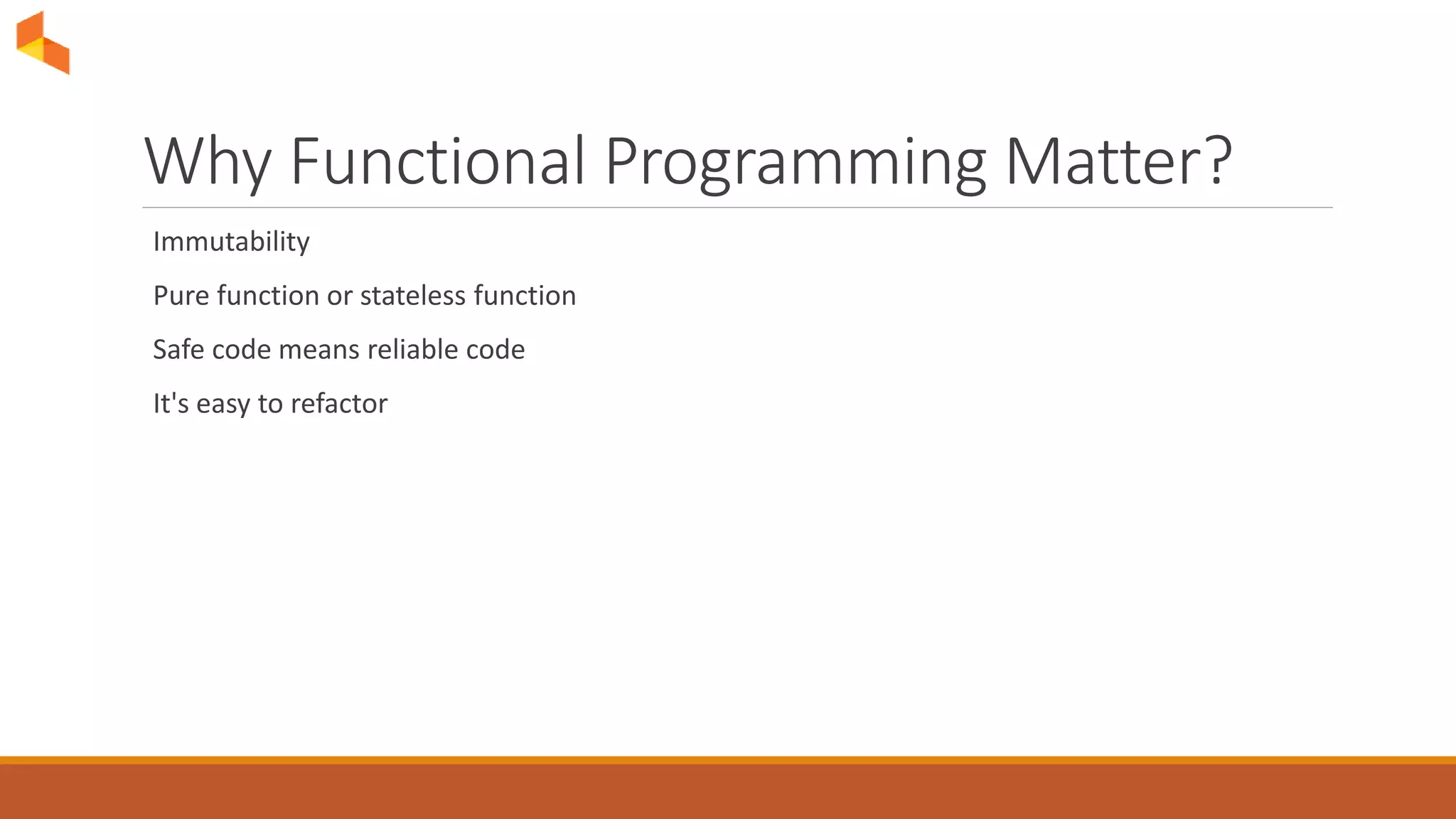 Why Functional Programming Matter?

Immutability

Pure function or stateless function

Safe code means reliable code

It's easy to refactor